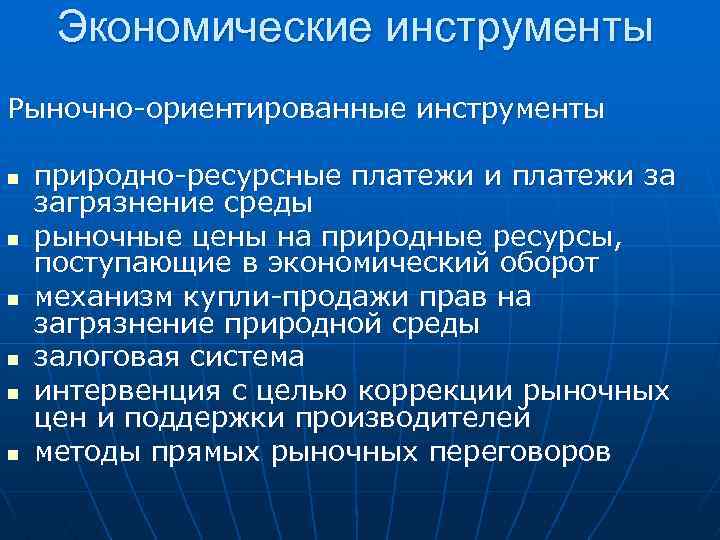 Экономические инструменты

Рыночно-ориентированные инструменты

- природно-ресурсные платежи и платежи за загрязнение среды
- рыночные цены на природные ресурсы, поступающие в экономический оборот
- механизм купли-продажи прав на загрязнение природной среды
- залоговая система
- интервенция с целью коррекции рыночных цен и поддержки производителей
- методы прямых рыночных переговоров